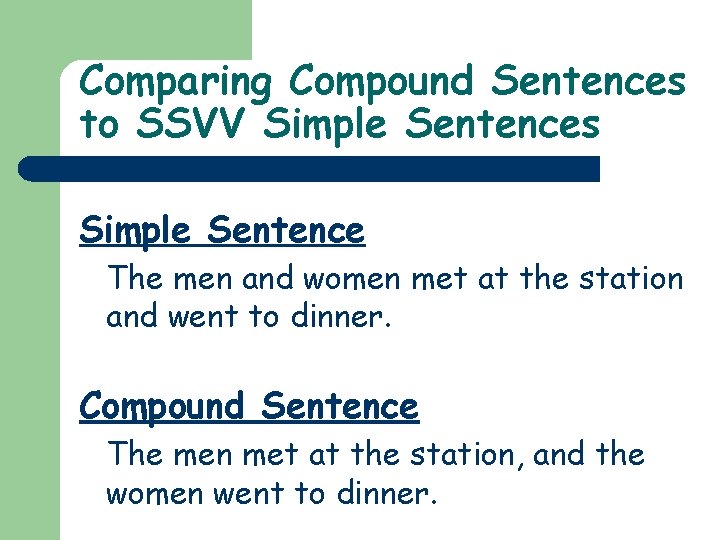 Comparing Compound Sentences to SSVV Simple Sentences

Simple Sentence

The men and women met at the station and went to dinner.

Compound Sentence

The men met at the station, and the women went to dinner.